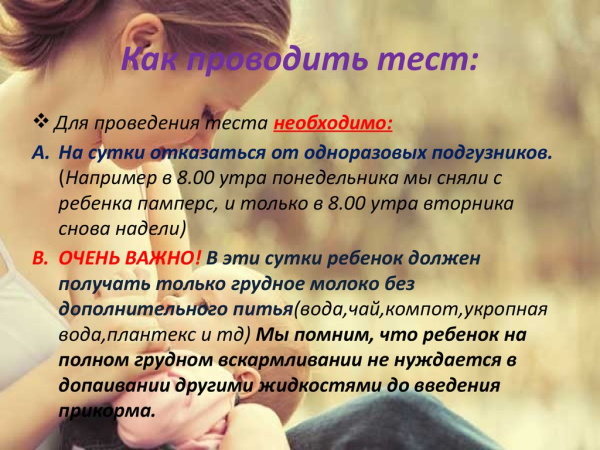 Как проводить тест:

❖ Для проведения теста необходимо:

A. На сутки отказаться от одноразовых подгузников. (Например в 8.00 утра понедельника мы сняли с ребенка памперс, и только в 8.00 утра вторника снова надели)

B. ОЧЕНЬ ВАЖНО! В эти сутки ребенок должен получать только грудное молоко без дополнительного питья(вода,чай,компот,укропная вода,плантекс и тд) Мы помним, что ребенок на полном грудном вскармливании не нуждается в допаивании другими жидкостями до введения прикорма.